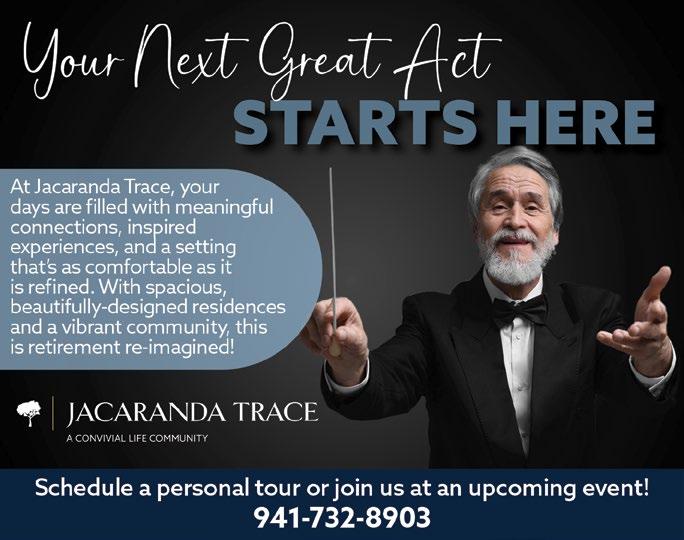 Your Next Great Act
STARTS HERE

At Jacaranda Trace, your days are filled with meaningful connections, inspired experiences, and a setting that's as comfortable as it is refined. With spacious, beautifully-designed residences and a vibrant community, this is retirement re-imagined!

JACARANDA TRACE
A CONVIVIAL LIFE COMMUNITY

Schedule a personal tour or join us at an upcoming event!
941-732-8903